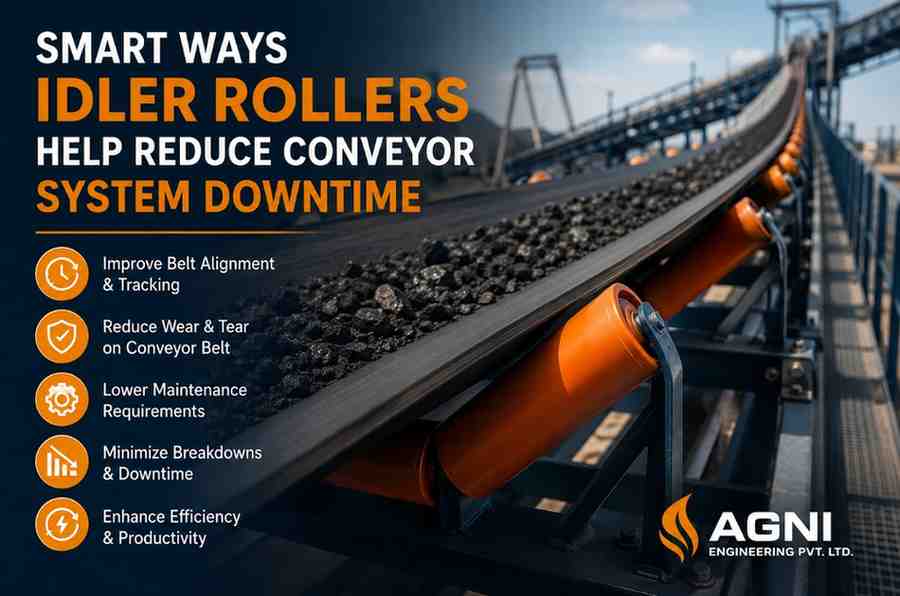 SMART WAYS IDLER ROLLERS HELP REDUCE CONVEYOR SYSTEM DOWNTIME

Improve Belt Alignment & Tracking

Reduce Wear & Tear on Conveyor Belt

Lower Maintenance Requirements

Minimize Breakdowns & Downtime

Enhance Efficiency & Productivity

AGNI
ENGINEERING PVT. LTD.